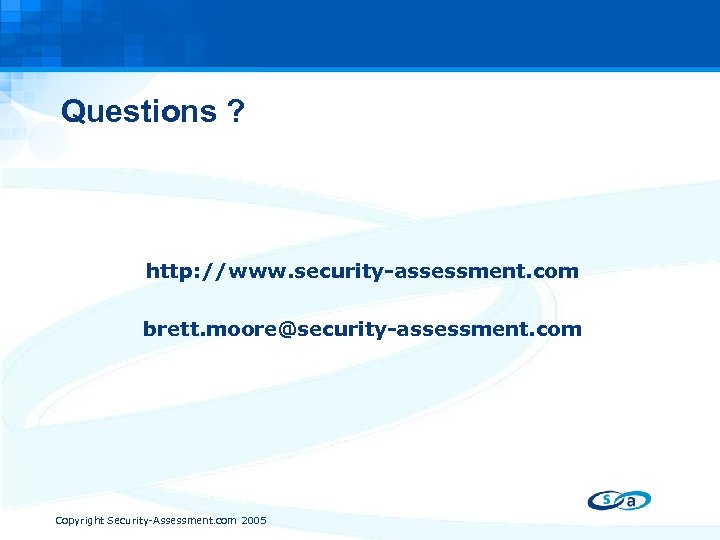 Questions ?

http://www.security-assessment.com

brett.moore@security-assessment.com

s a

Copyright Security-Assessment.com 2005